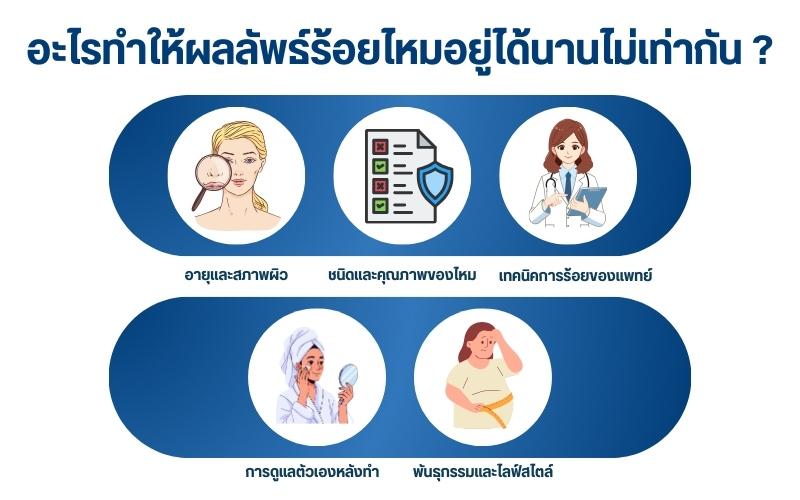 อะไรทำให้ผลลัพธ์ร้อยไหมอยู่ได้นานไม่เท่ากัน ?

อายุและสภาพผิว

ชนิดและคุณภาพของไหม

เทคนิคการร้อยของแพทย์

การดูแลตัวเองหลังทำ

พันธุกรรมและไลฟ์สไตล์